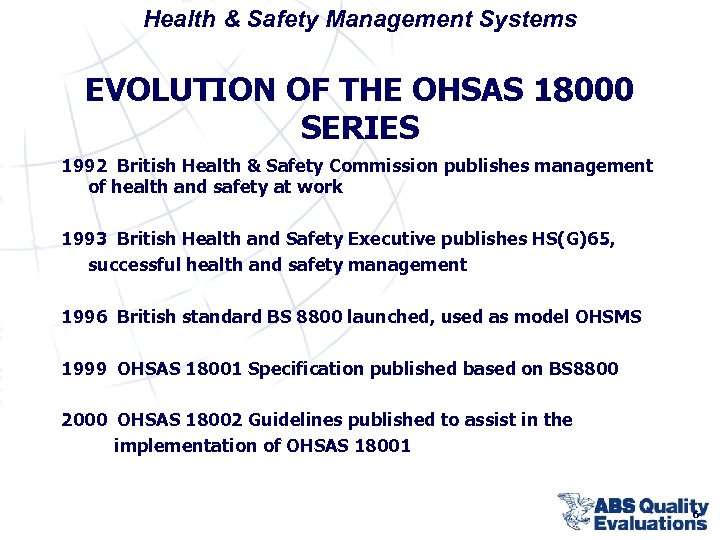 Health & Safety Management Systems

EVOLUTION OF THE OHSAS 18000 SERIES

1992 British Health & Safety Commission publishes management of health and safety at work

1993 British Health and Safety Executive publishes HS(G)65, successful health and safety management

1996 British standard BS 8800 launched, used as model OHSMS

1999 OHSAS 18001 Specification published based on BS8800

2000 OHSAS 18002 Guidelines published to assist in the implementation of OHSAS 18001

ABS Quality Evaluations

6